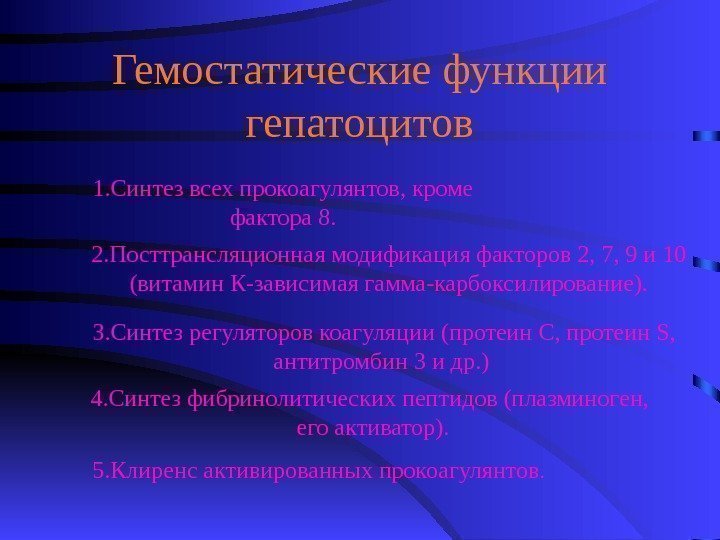 Гемостатические функции гепатоцитов

1.Синтез всех прокоагулянтов, кроме фактора 8.

2.Посттрансляционная модификация факторов 2, 7, 9 и 10 (витамин К-зависимая гамма-карбоксилирование).

3.Синтез регуляторов коагуляции (протеин С, протеин S, антитромбин 3 и др.)

4.Синтез фибринолитических пептидов (плазминоген, его активатор).

5.Клиренс активированных прокоагулянтов.